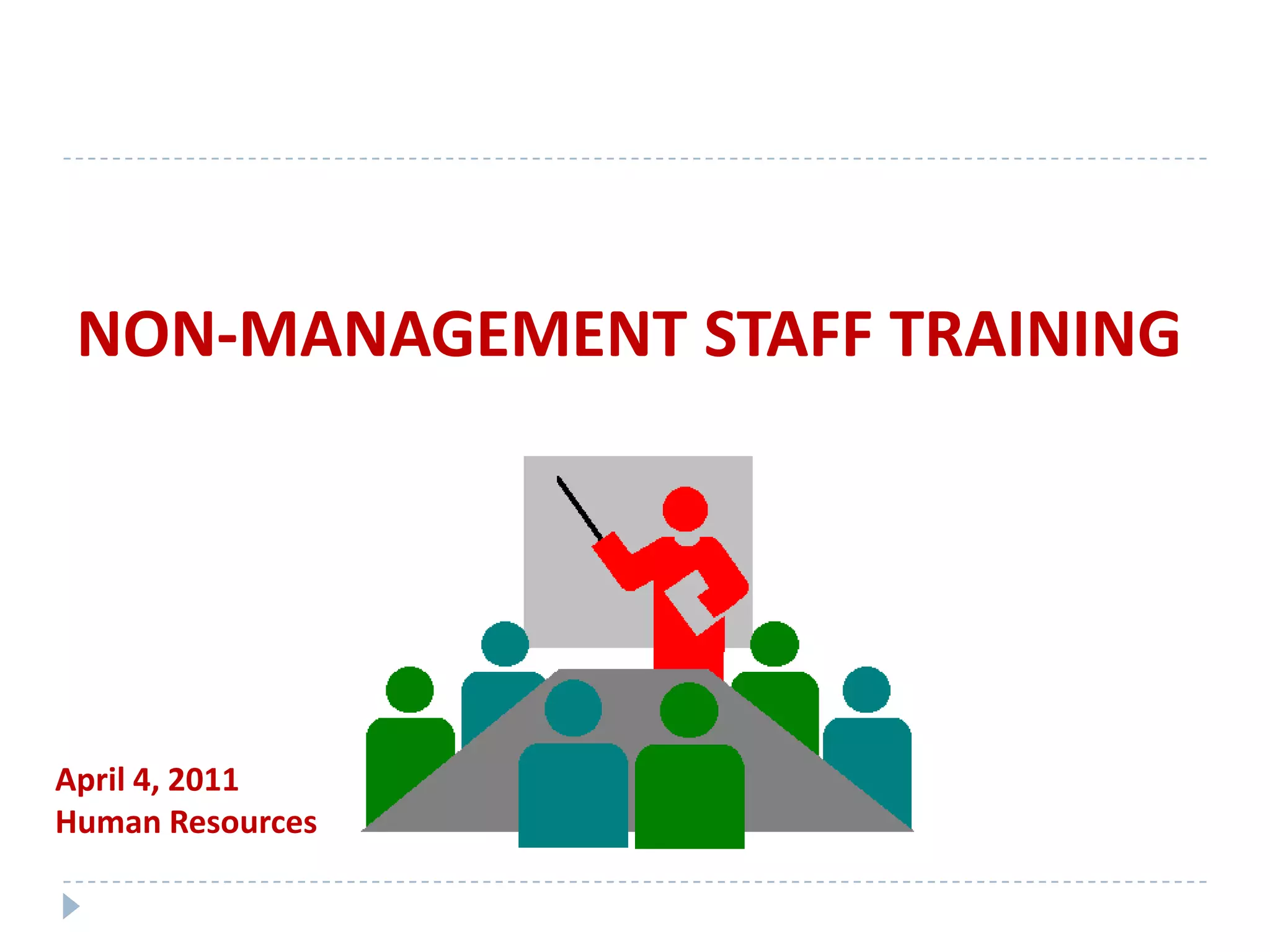 NON-MANAGEMENT STAFF TRAINING

April 4, 2011
Human Resources